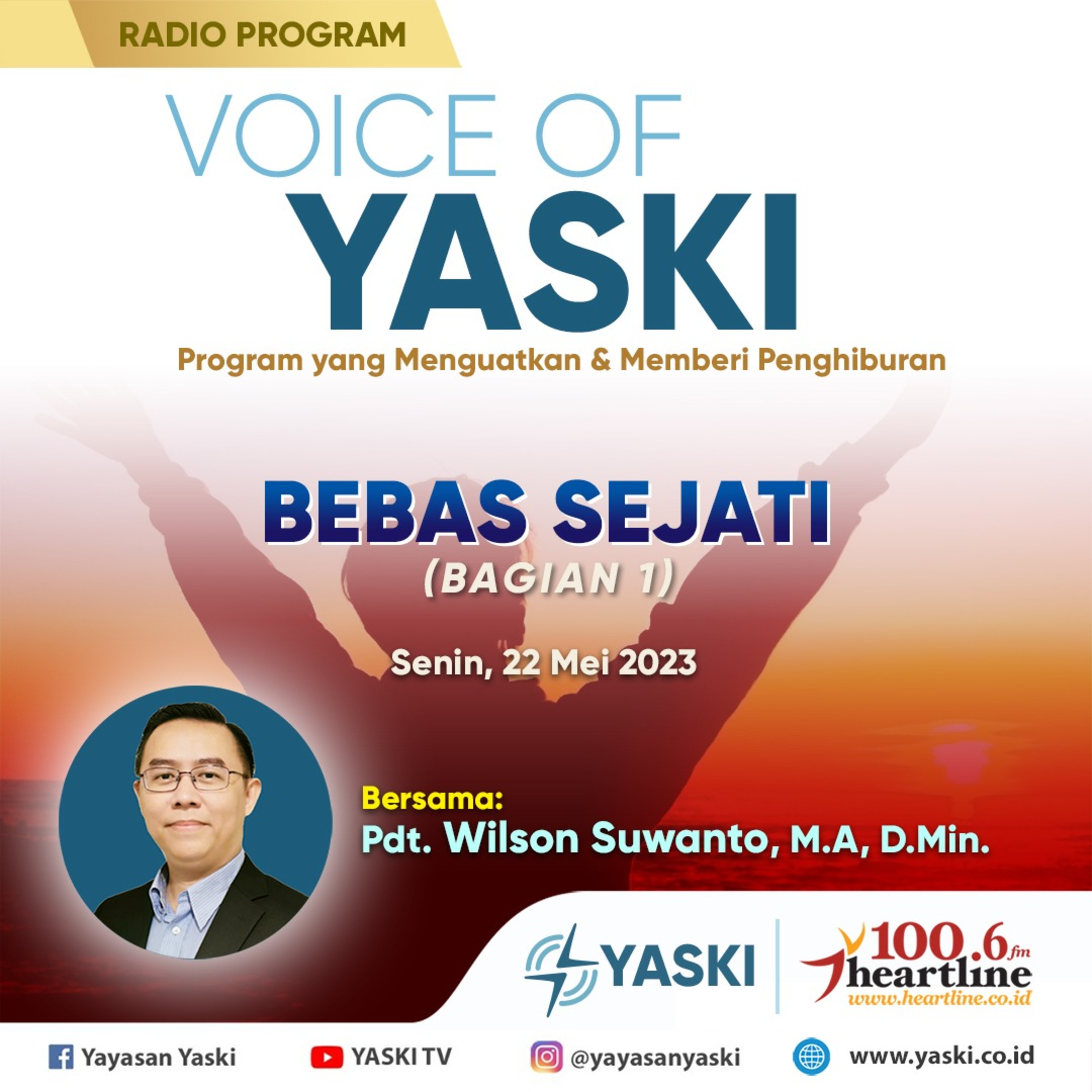 RADIO PROGRAM

VOICE OF
YASKI
Program yang Menguatkan & Memberi Penghiburan

BEBAS SEJATI
(BAGIAN 1)

Senin, 22 Mei 2023

Bersama:
Pdt. Wilson Suwanto, M.A, D.Min.

YASKI

100.6 fm
heartline
www.heartline.co.id

Yayasan Yaski
YASKI TV
@yayasanyaski
www.yaski.co.id